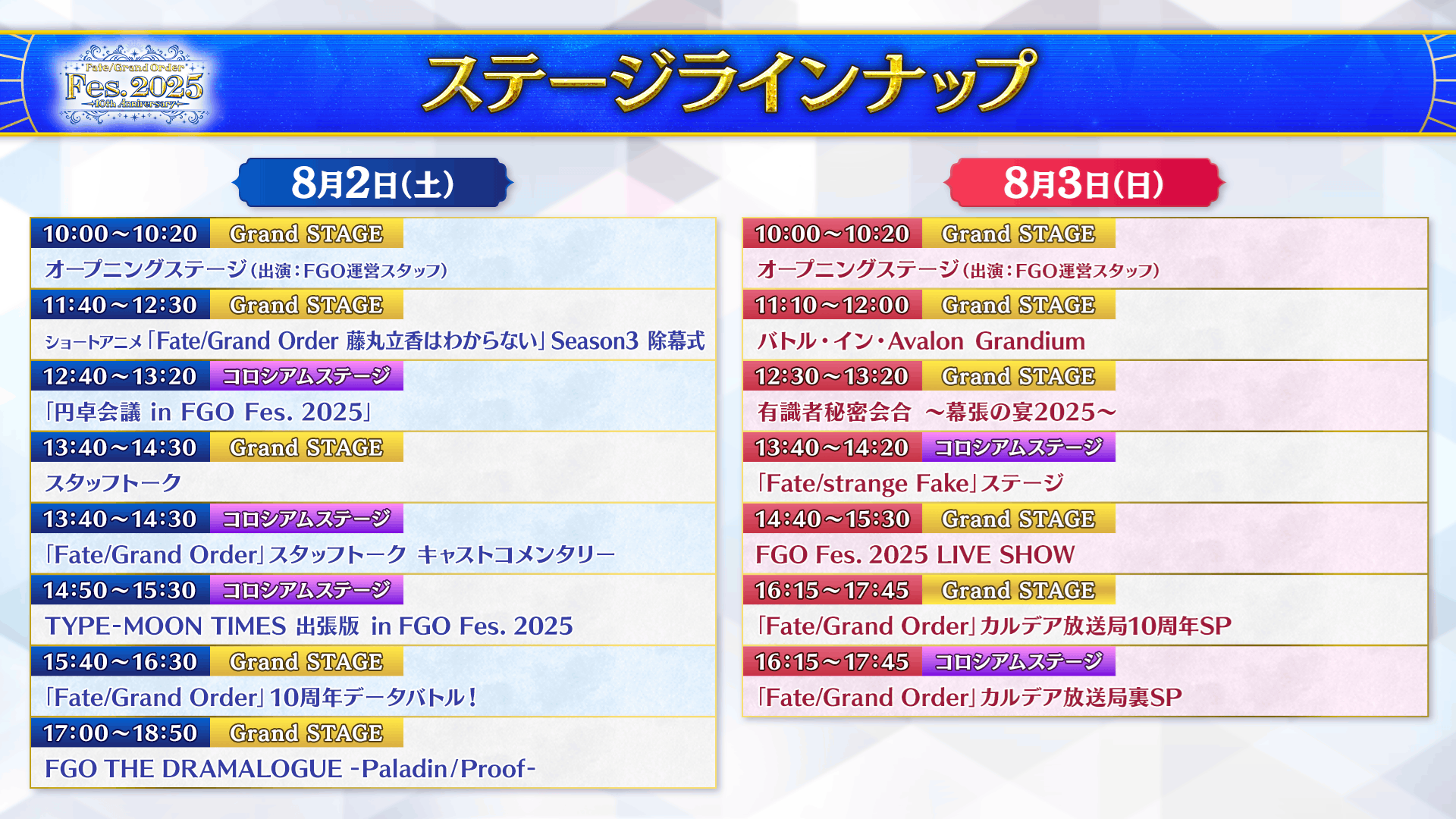 Fate/Grand Order Fes. 2025 10th Anniversary

ステージラインナップ

8月2日(土)

10:00～10:20 Grand STAGE
オープニングステージ(出演:FGO運営スタッフ)

11:40～12:30 Grand STAGE
ショートアニメ「Fate/Grand Order 藤丸立香はわからない」Season3 除幕式

12:40～13:20 コロシアムステージ
「円卓会議 in FGO Fes. 2025」

13:40～14:30 Grand STAGE
スタッフトーク

13:40～14:30 コロシアムステージ
「Fate/Grand Order」スタッフトーク キャストコメンタリー

14:50～15:30 コロシアムステージ
TYPE-MOON TIMES 出張版 in FGO Fes. 2025

15:40～16:30 Grand STAGE
「Fate/Grand Order」10周年データバトル!

17:00～18:50 Grand STAGE
FGO THE DRAMALOGUE -Paladin/Proof-

8月3日(日)

10:00～10:20 Grand STAGE
オープニングステージ(出演:FGO運営スタッフ)

11:10～12:00 Grand STAGE
バトル・イン・Avalon Grandium

12:30～13:20 Grand STAGE
有識者秘密会合 ～幕張の宴2025～

13:40～14:20 コロシアムステージ
「Fate/strange Fake」ステージ

14:40～15:30 Grand STAGE
FGO Fes. 2025 LIVE SHOW

16:15～17:45 Grand STAGE
「Fate/Grand Order」カルデア放送局10周年SP

16:15～17:45 コロシアムステージ
「Fate/Grand Order」カルデア放送局裏SP